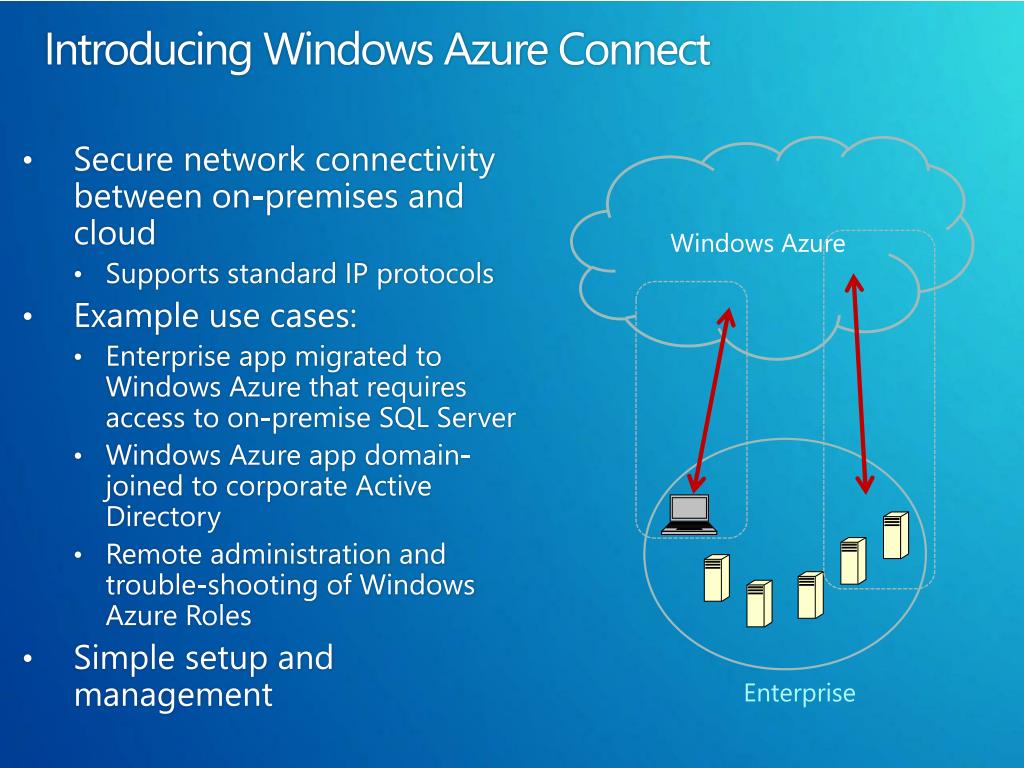 Introducing Windows Azure Connect

• Secure network connectivity between on-premises and cloud
  • Supports standard IP protocols
• Example use cases:
  • Enterprise app migrated to Windows Azure that requires access to on-premise SQL Server
  • Windows Azure app domain-joined to corporate Active Directory
  • Remote administration and trouble-shooting of Windows Azure Roles
• Simple setup and management

Windows Azure

Enterprise